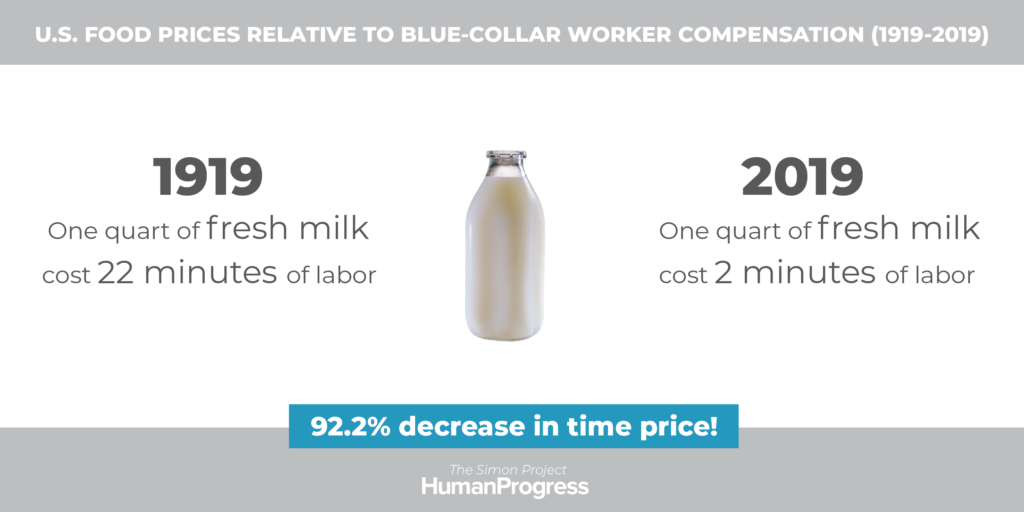 U.S. FOOD PRICES RELATIVE TO BLUE-COLLAR WORKER COMPENSATION (1919-2019)

1919
One quart of fresh milk cost 22 minutes of labor

2019
One quart of fresh milk cost 2 minutes of labor

92.2% decrease in time price!

The Simon Project
HumanProgress